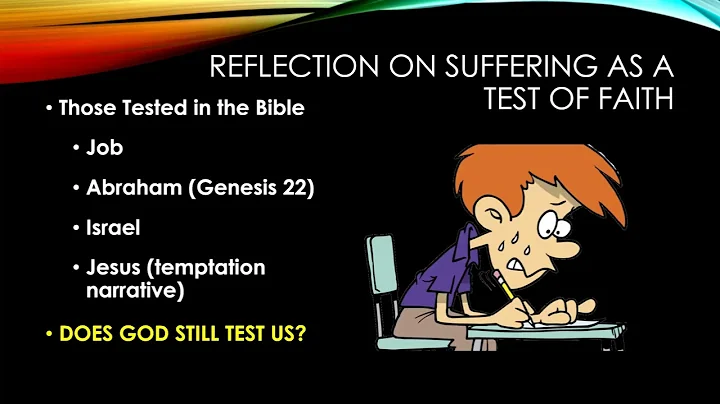 REFLECTION ON SUFFERING AS A TEST OF FAITH

• Those Tested in the Bible

• Job

• Abraham (Genesis 22)

• Israel

• Jesus (temptation narrative)

• DOES GOD STILL TEST US?